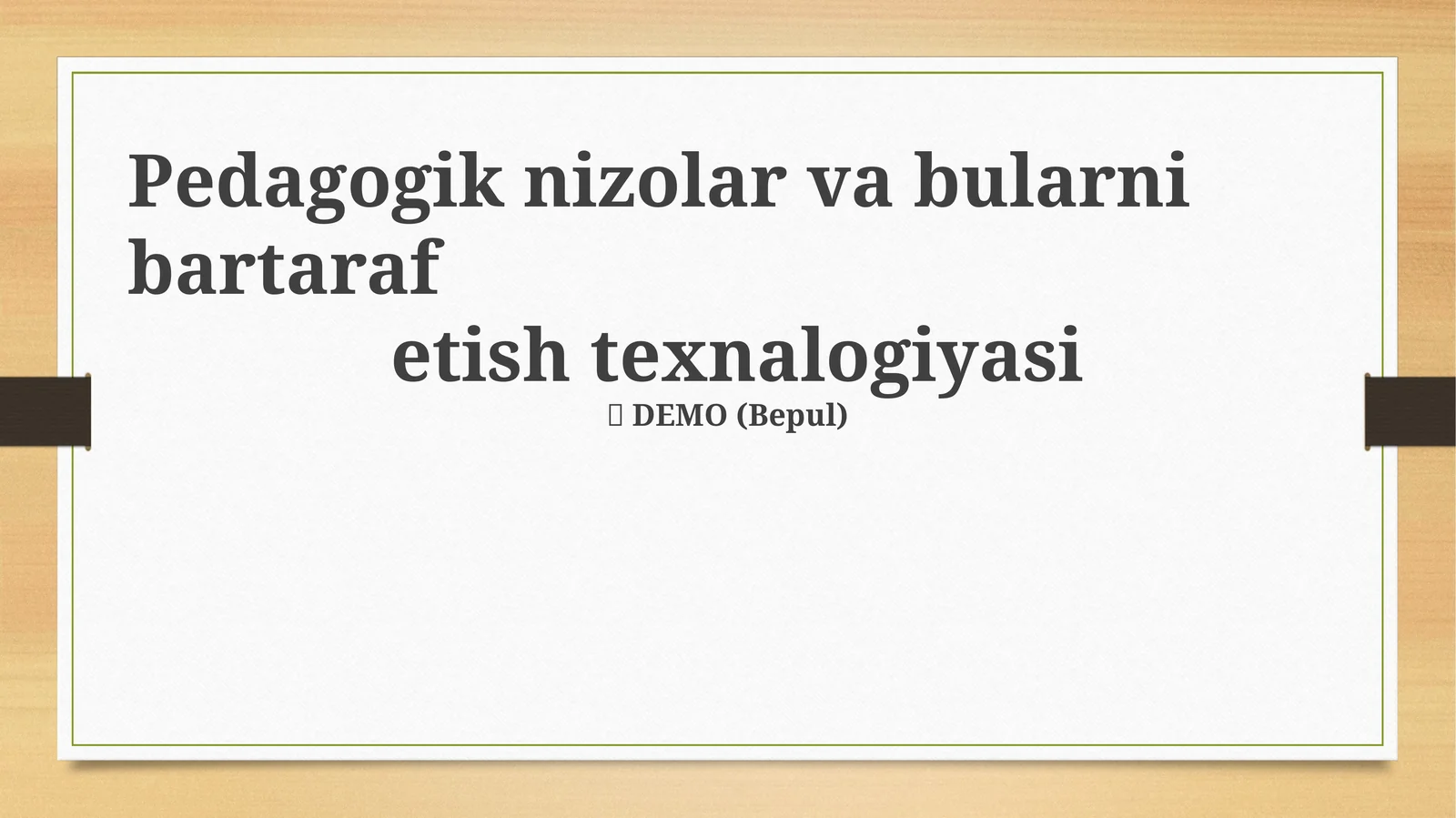 Pedagogik nizolar va bularni bartaraf
etish texnalogiyasi

 DEMO (Bepul)